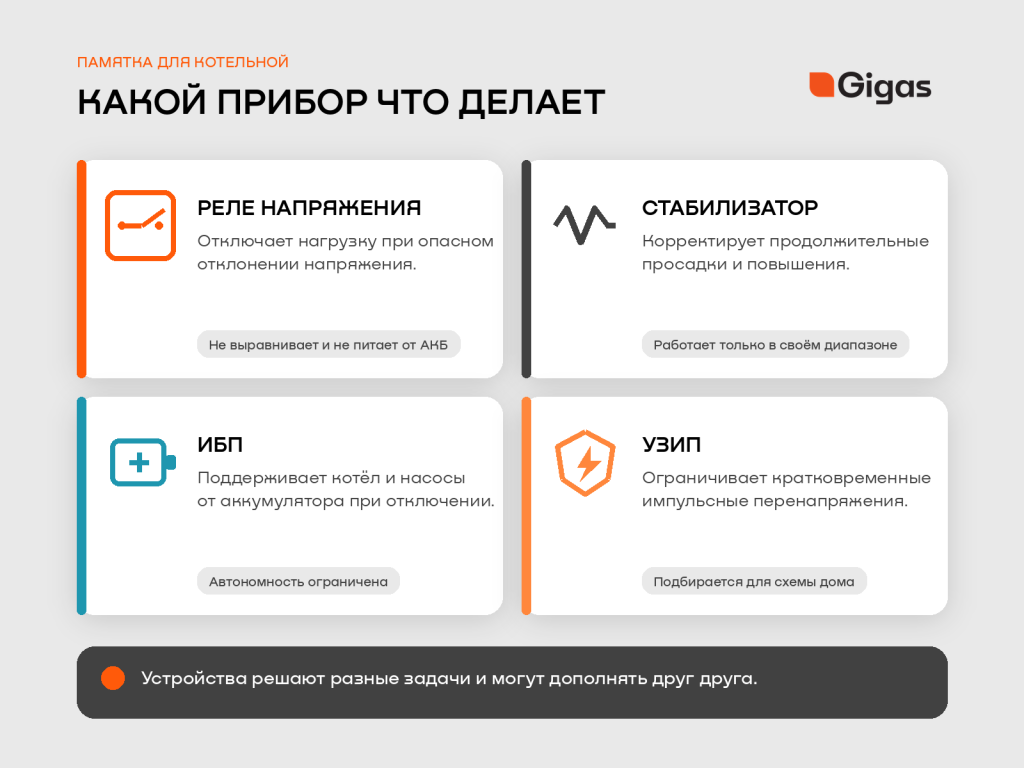 ПАМЯТКА ДЛЯ КОТЕЛЬНОЙ

КАКОЙ ПРИБОР ЧТО ДЕЛАЕТ

Gigas

РЕЛЕ НАПРЯЖЕНИЯ

Отключает нагрузку при опасном отклонении напряжения.

Не выравнивает и не питает от АКБ

СТАБИЛИЗАТОР

Корректирует продолжительные просадки и повышения.

Работает только в своём диапазоне

ИБП

Поддерживает котёл и насосы от аккумулятора при отключении.

Автономность ограничена

УЗИП

Ограничивает кратковременные импульсные перенапряжения.

Подбирается для схемы дома

Устройства решают разные задачи и могут дополнять друг друга.